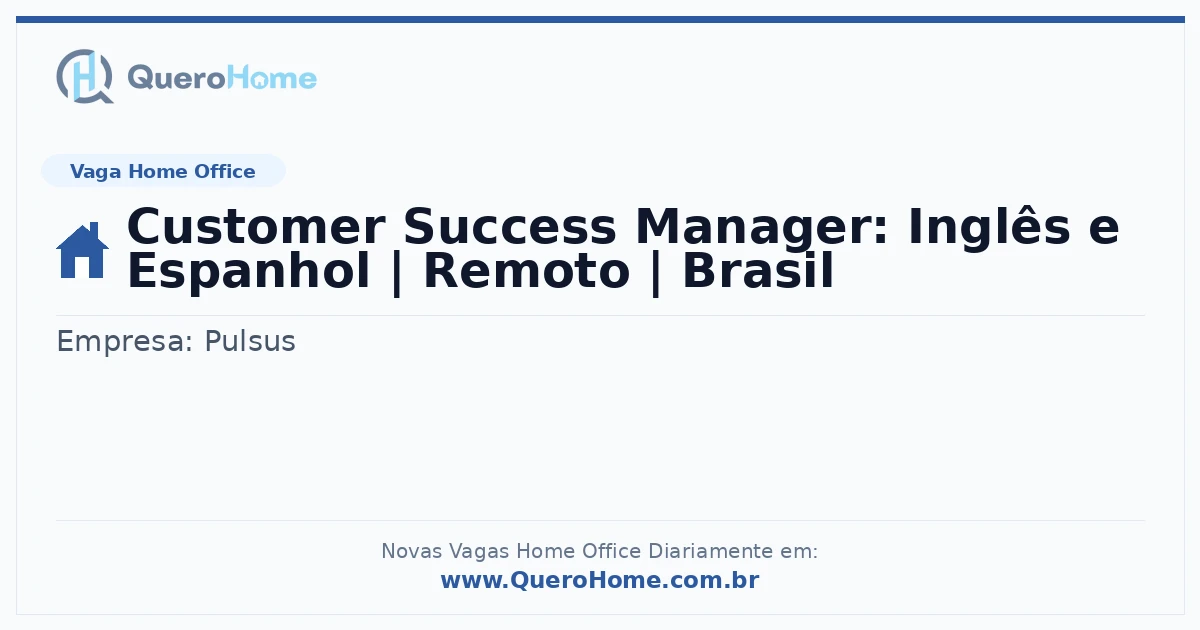 QueroHome

Vaga Home Office

Customer Success Manager: Inglês e Espanhol | Remoto | Brasil

Empresa: Pulsus

Novas Vagas Home Office Diariamente em:
www.QueroHome.com.br